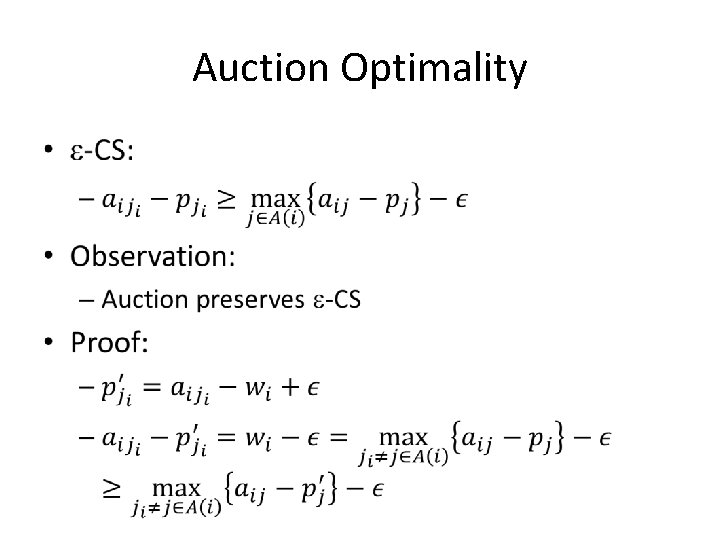 Auction Optimality

• ε-CS:

– $a_{ij_i} - p_{j_i} \geq \max_{j \in A(i)} \{a_{ij} - p_j\} - \epsilon$

• Observation:

– Auction preserves ε-CS

• Proof:

– $p'_{j_i} = a_{ij_i} - w_i + \epsilon$

– $a_{ij_i} - p'_{j_i} = w_i - \epsilon = \max_{j_i \neq j \in A(i)} \{a_{ij} - p_j\} - \epsilon$

$\geq \max_{j_i \neq j \in A(i)} \{a_{ij} - p'_j\} - \epsilon$